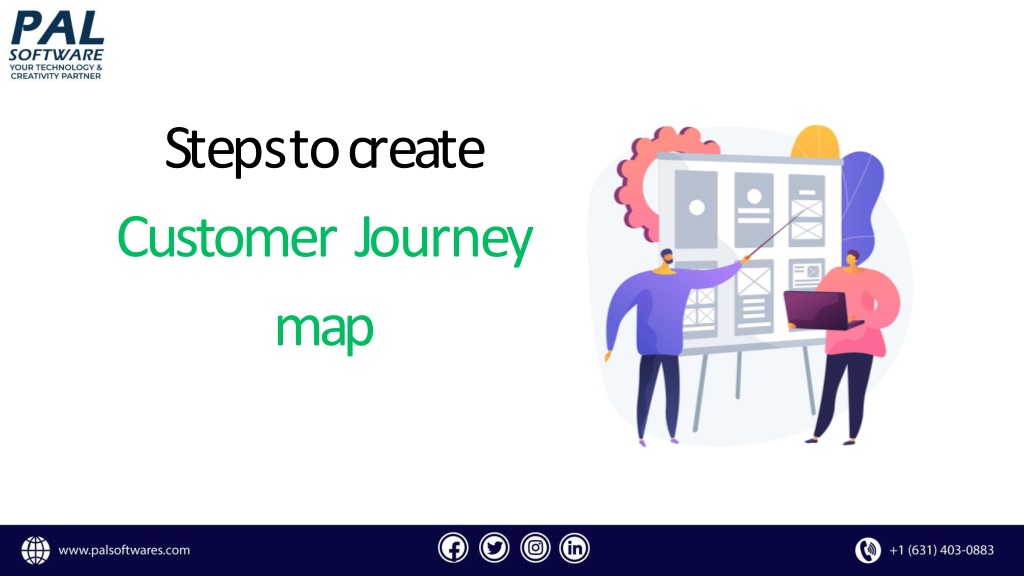 PAL SOFTWARE
YOUR TECHNOLOGY & CREATIVITY PARTNER

Steps to create
Customer Journey
map

www.palsoftwares.com

+1 (631) 403-0883